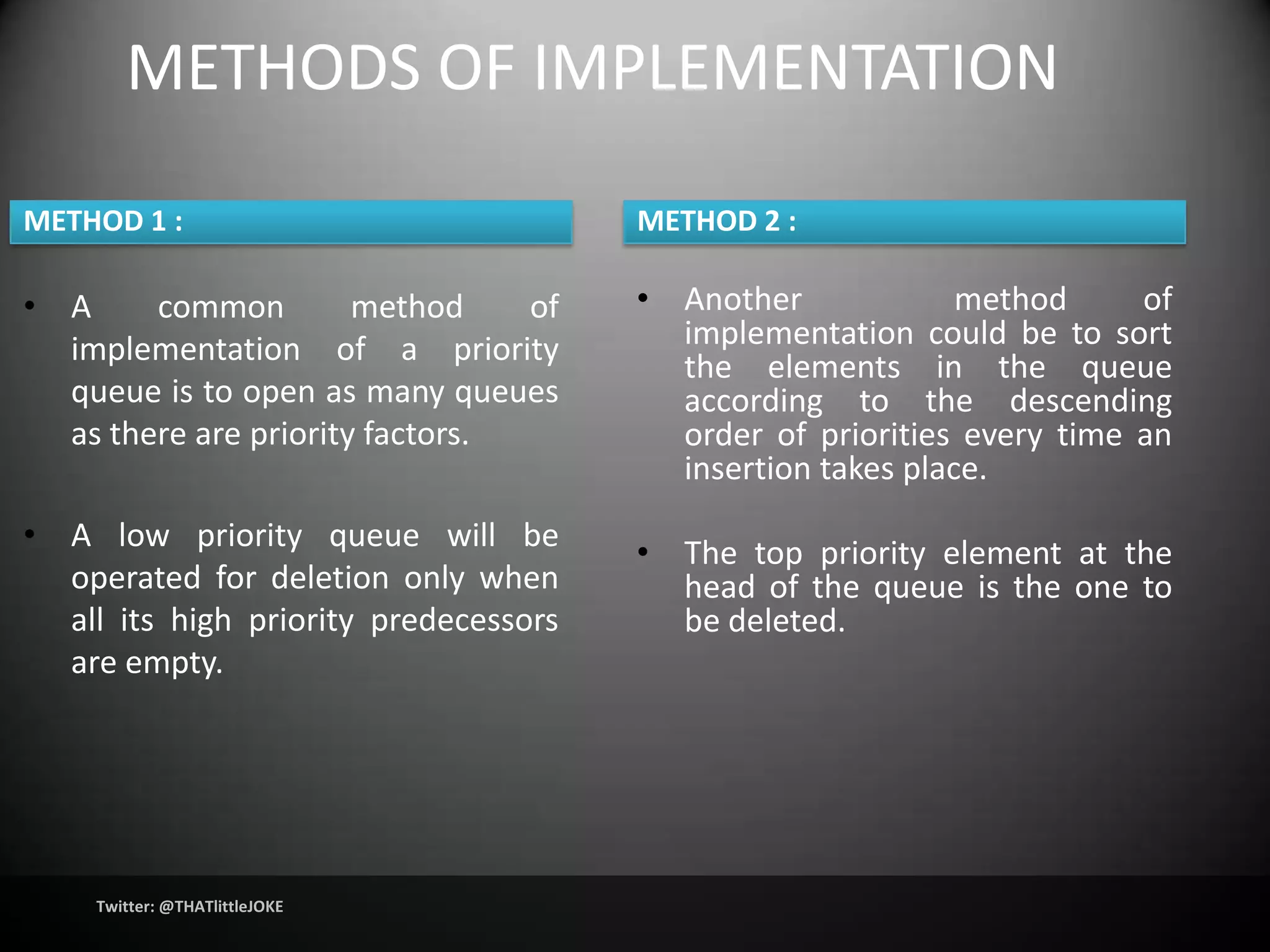 METHODS OF IMPLEMENTATION

METHOD 1 :

• A common method of implementation of a priority queue is to open as many queues as there are priority factors.

• A low priority queue will be operated for deletion only when all its high priority predecessors are empty.

METHOD 2 :

• Another method of implementation could be to sort the elements in the queue according to the descending order of priorities every time an insertion takes place.

• The top priority element at the head of the queue is the one to be deleted.

Twitter: @THATlittleJOKE